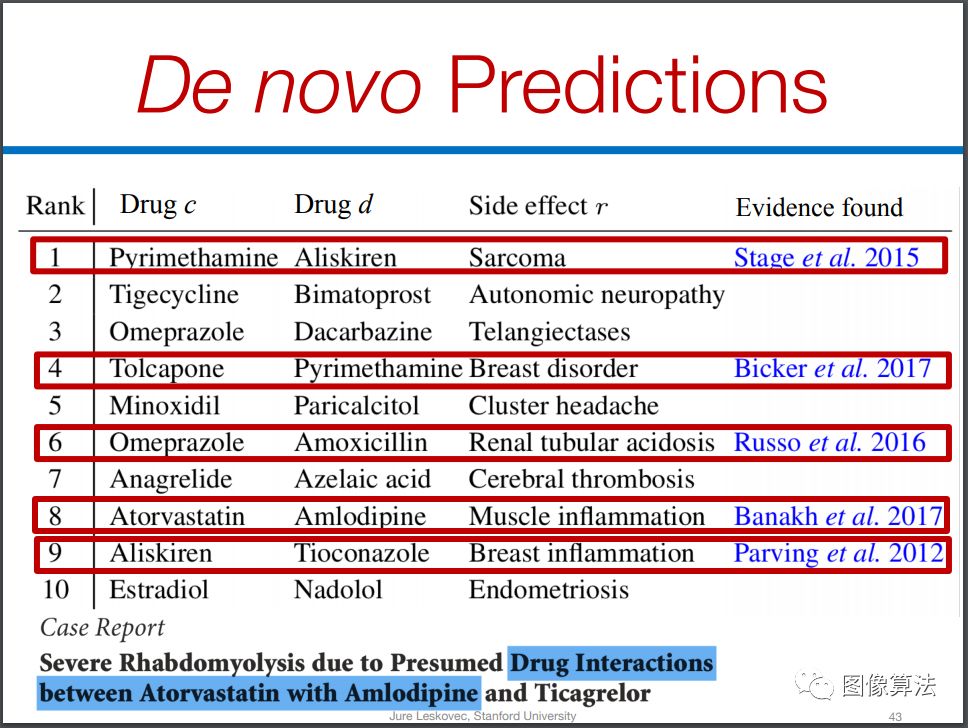 De novo Predictions

| Rank | Drug $c$ | Drug $d$ | Side effect $r$ | Evidence found |
|---|---|---|---|---|
| 1 | Pyrimethamine | Aliskiren | Sarcoma | Stage et al. 2015 |
| 2 | Tigecycline | Bimatoprost | Autonomic neuropathy | |
| 3 | Omeprazole | Dacarbazine | Telangiectases | |
| 4 | Tolcapone | Pyrimethamine | Breast disorder | Bicker et al. 2017 |
| 5 | Minoxidil | Paricalcitol | Cluster headache | |
| 6 | Omeprazole | Amoxicillin | Renal tubular acidosis | Russo et al. 2016 |
| 7 | Anagrelide | Azelaic acid | Cerebral thrombosis | |
| 8 | Atorvastatin | Amlodipine | Muscle inflammation | Banakh et al. 2017 |
| 9 | Aliskiren | Tioconazole | Breast inflammation | Parving et al. 2012 |
| 10 | Estradiol | Nadolol | Endometriosis | |

Case Report

Severe Rhabdomyolysis due to Presumed Drug Interactions between Atorvastatin with Amlodipine and Ticagrelor

图像算法

Jure Leskovec, Stanford University

43